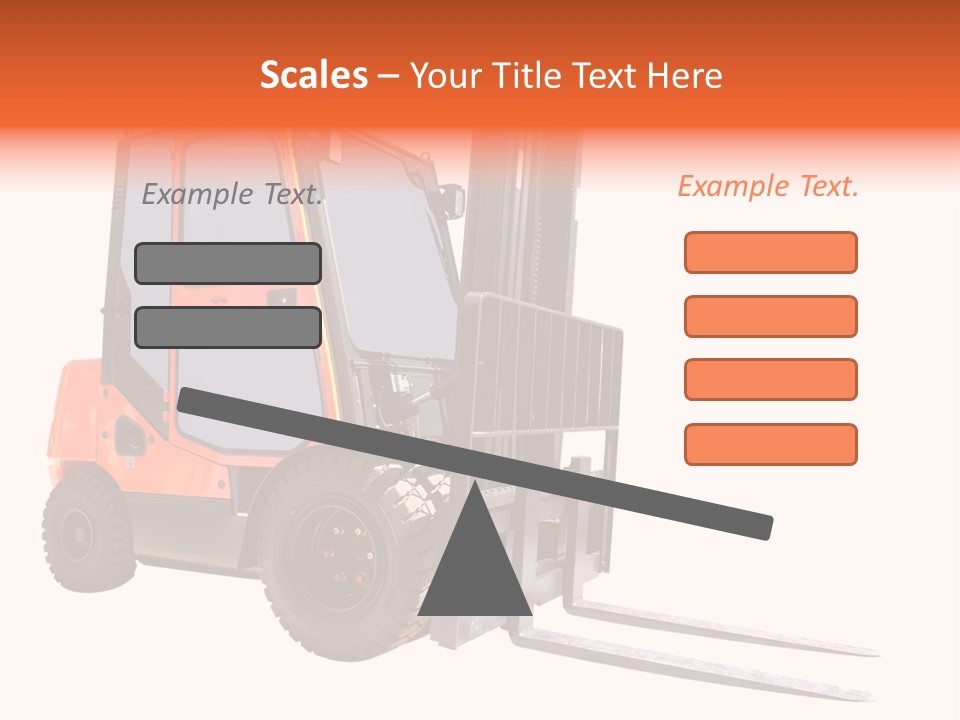 Scales – Your Title Text Here

Example Text.

Example Text.